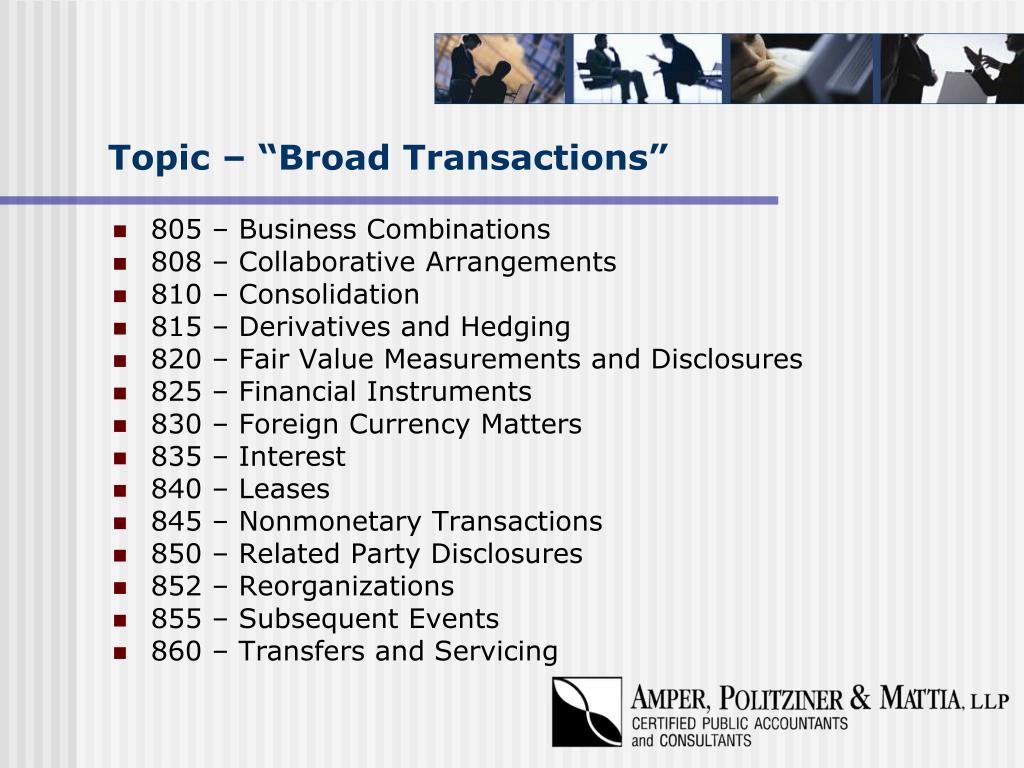 Topic – “Broad Transactions”

- 805 – Business Combinations
- 808 – Collaborative Arrangements
- 810 – Consolidation
- 815 – Derivatives and Hedging
- 820 – Fair Value Measurements and Disclosures
- 825 – Financial Instruments
- 830 – Foreign Currency Matters
- 835 – Interest
- 840 – Leases
- 845 – Nonmonetary Transactions
- 850 – Related Party Disclosures
- 852 – Reorganizations
- 855 – Subsequent Events
- 860 – Transfers and Servicing

AMPER, POLITZINER & MATTIA, LLP
CERTIFIED PUBLIC ACCOUNTANTS
and CONSULTANTS